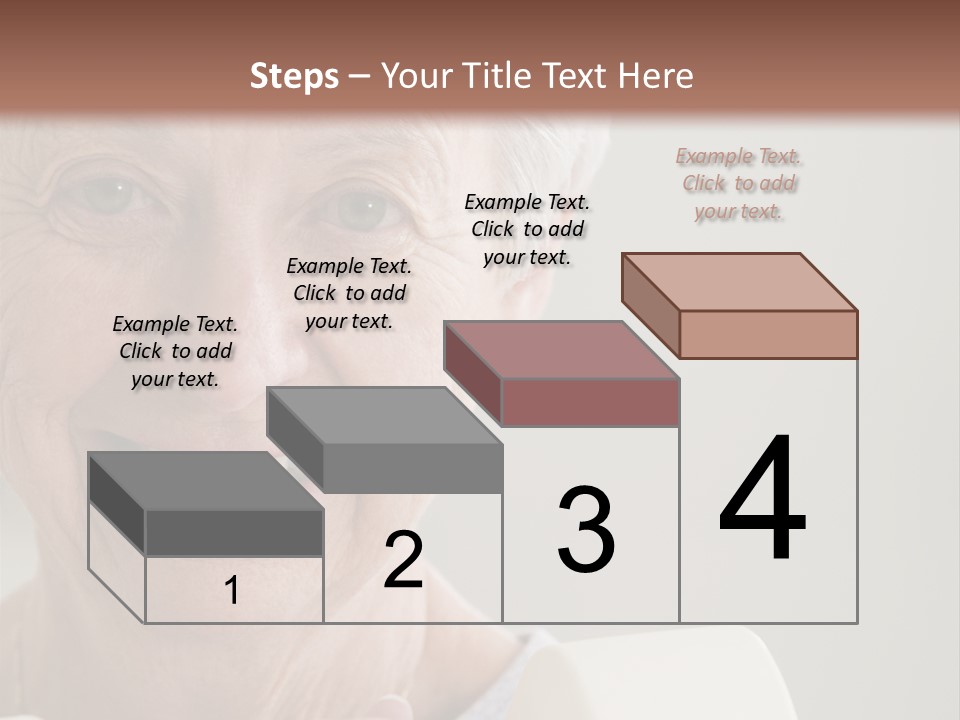 Steps – Your Title Text Here

Example Text. Click to add your text.

Example Text. Click to add your text.

Example Text. Click to add your text.

Example Text. Click to add your text.

1

2

3

4